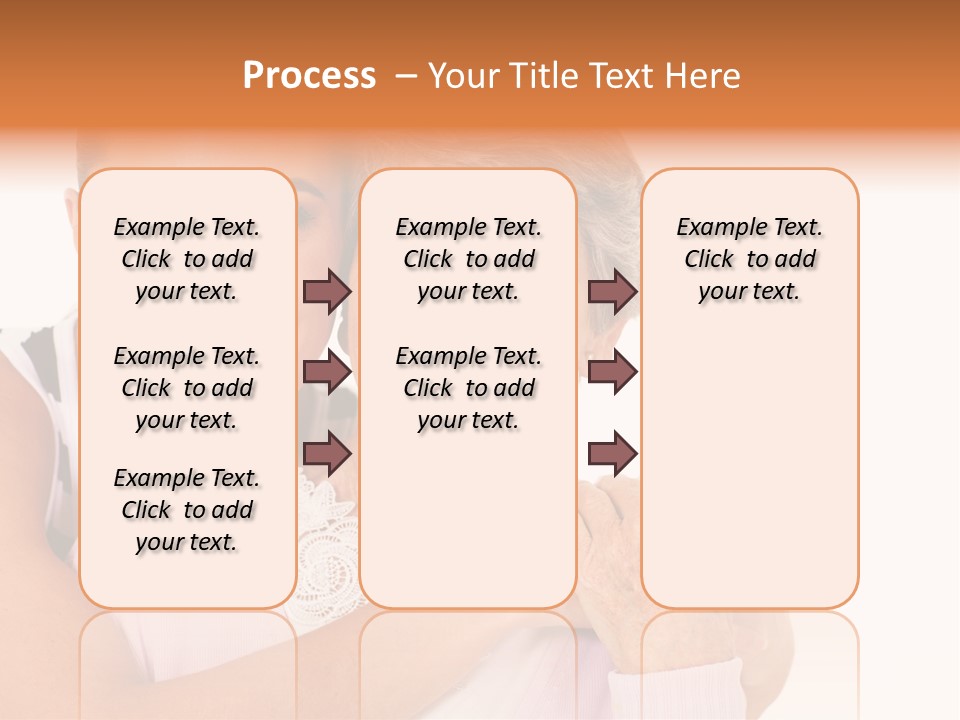 Process – Your Title Text Here

Example Text. Click to add your text.

Example Text. Click to add your text.

Example Text. Click to add your text.

Example Text. Click to add your text.

Example Text. Click to add your text.

Example Text. Click to add your text.